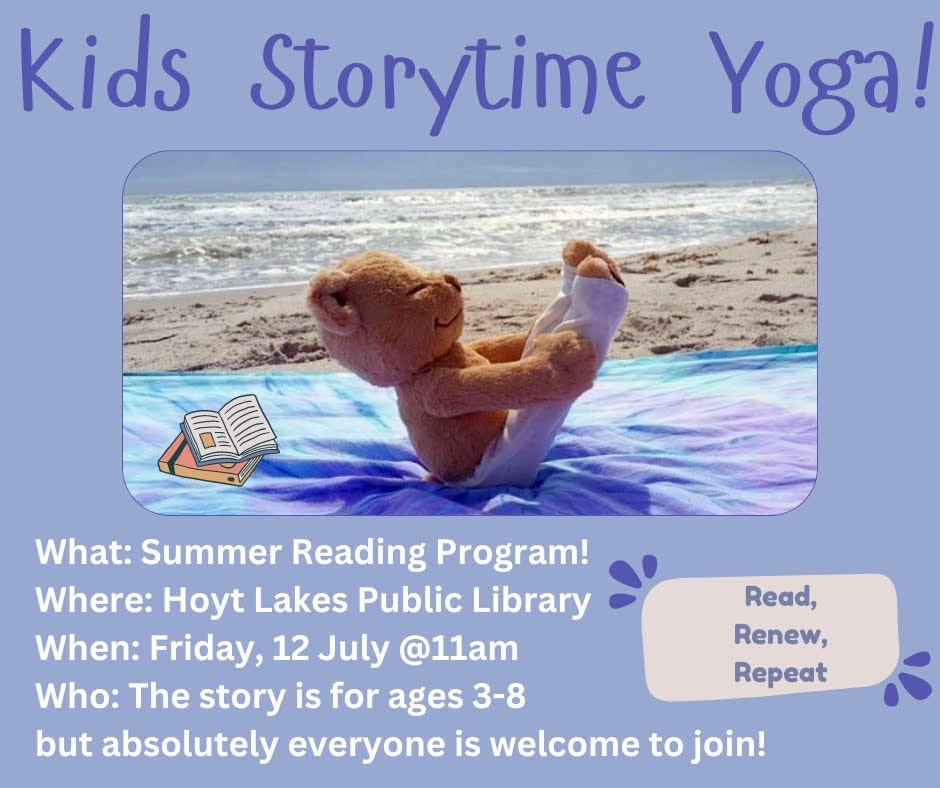 Kids Storytime Yoga!

What: Summer Reading Program!
Where: Hoyt Lakes Public Library
When: Friday, 12 July @11am
Who: The story is for ages 3-8
but absolutely everyone is welcome to join!

Read,
Renew,
Repeat